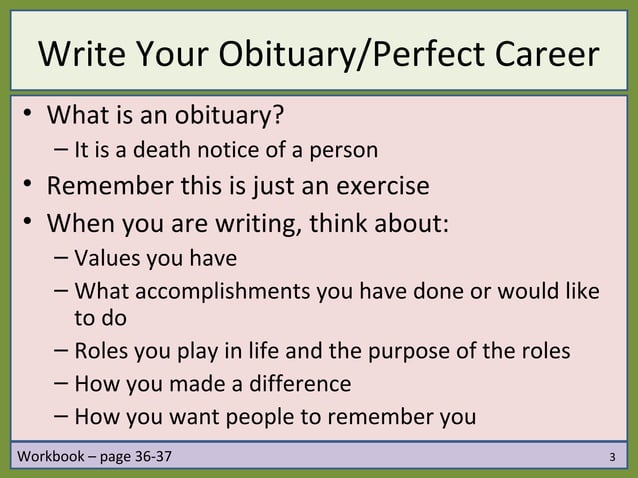 Write Your Obituary/Perfect Career

• What is an obituary?
– It is a death notice of a person
• Remember this is just an exercise
• When you are writing, think about:
– Values you have
– What accomplishments you have done or would like to do
– Roles you play in life and the purpose of the roles
– How you made a difference
– How you want people to remember you

Workbook – page 36-37

3